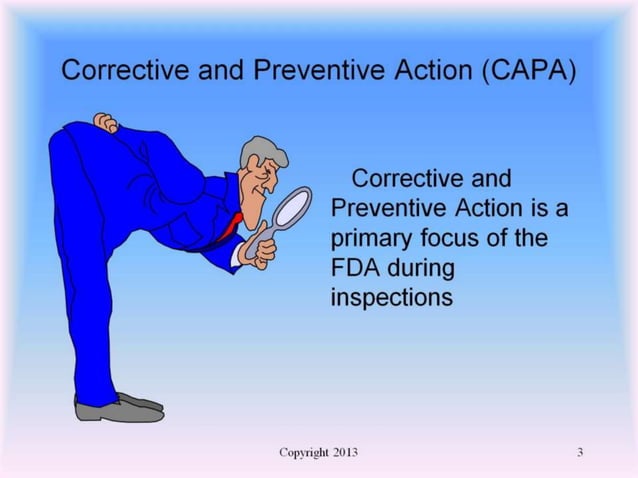 Corrective and Preventive Action (CAPA)

Corrective and Preventive Action is a primary focus of the FDA during inspections

Copyright 2013

3